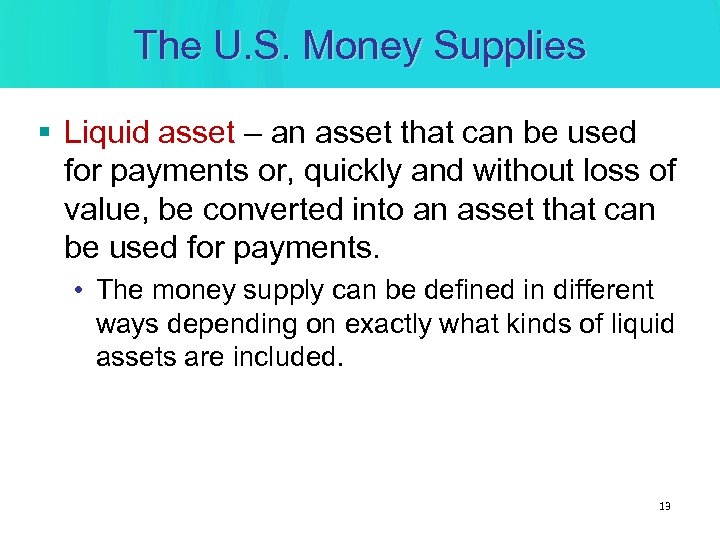 The U.S. Money Supplies

▪ Liquid asset – an asset that can be used for payments or, quickly and without loss of value, be converted into an asset that can be used for payments.

• The money supply can be defined in different ways depending on exactly what kinds of liquid assets are included.

13